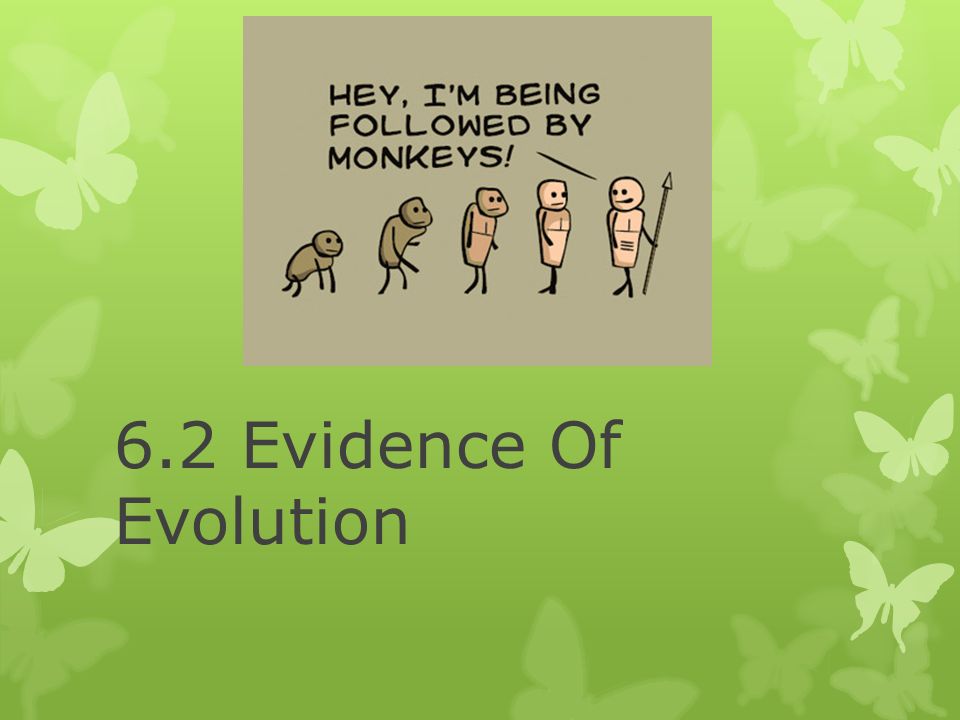 HEY, I'M BEING FOLLOWED BY MONKEYS!

6.2 Evidence Of Evolution